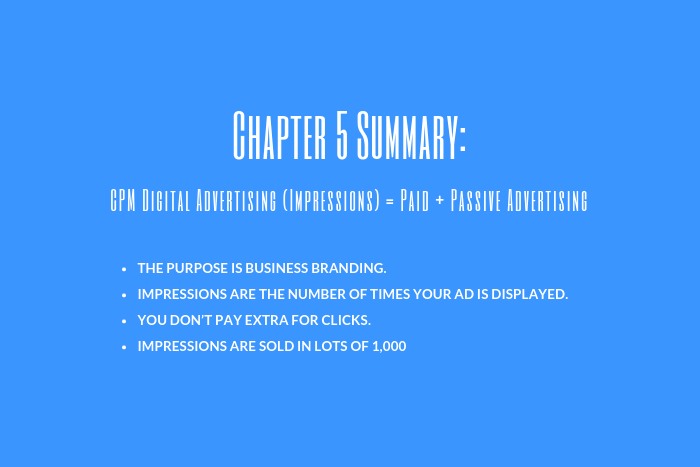 Chapter 5 Summary:

CPM Digital Advertising (Impressions) = Paid + Passive Advertising

- THE PURPOSE IS BUSINESS BRANDING.
- IMPRESSIONS ARE THE NUMBER OF TIMES YOUR AD IS DISPLAYED.
- YOU DON'T PAY EXTRA FOR CLICKS.
- IMPRESSIONS ARE SOLD IN LOTS OF 1,000